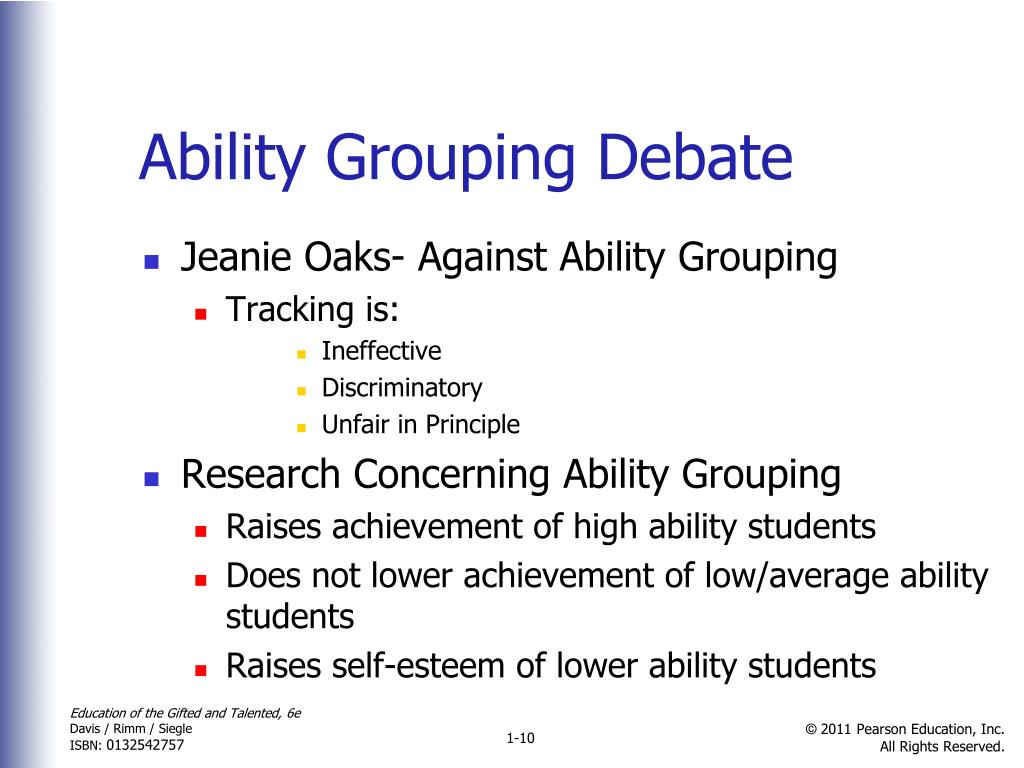 Ability Grouping Debate

Jeanie Oaks- Against Ability Grouping

Tracking is:

Ineffective

Discriminatory

Unfair in Principle

Research Concerning Ability Grouping

Raises achievement of high ability students

Does not lower achievement of low/average ability students

Raises self-esteem of lower ability students

Education of the Gifted and Talented, 6e
Davis / Rimm / Siegle
ISBN: 0132542757

1-10

© 2011 Pearson Education, Inc.
All Rights Reserved.